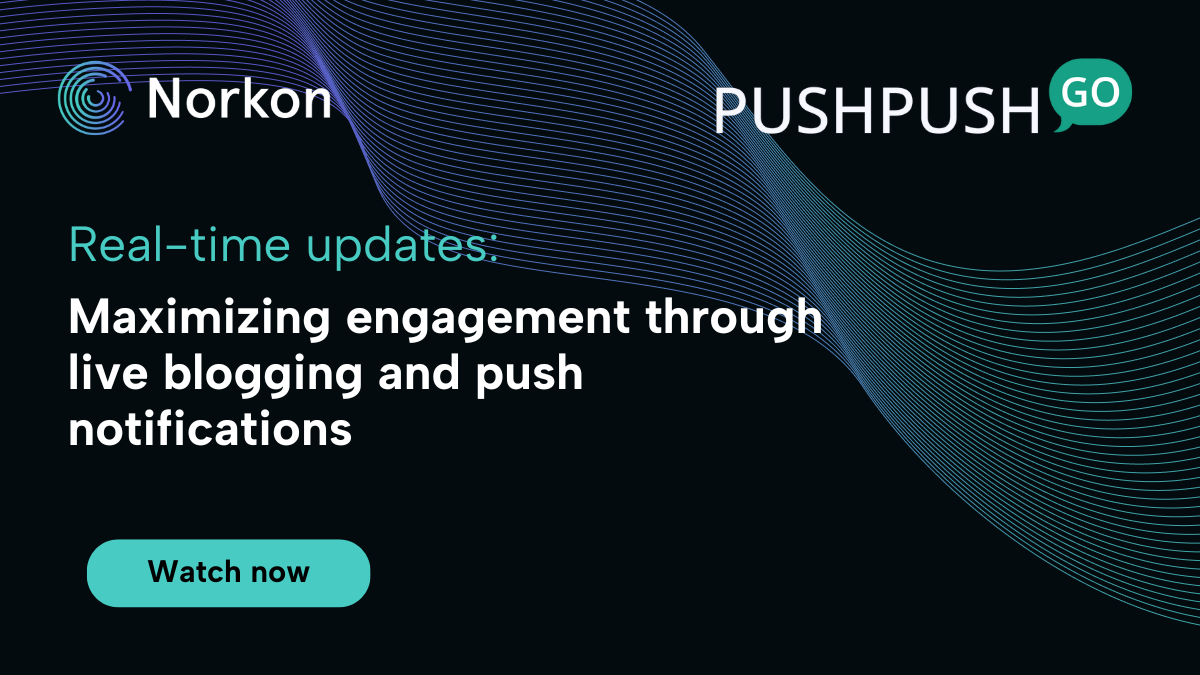 Norkon

PUSHPUSH GO

Real-time updates:

Maximizing engagement through live blogging and push notifications

Watch now